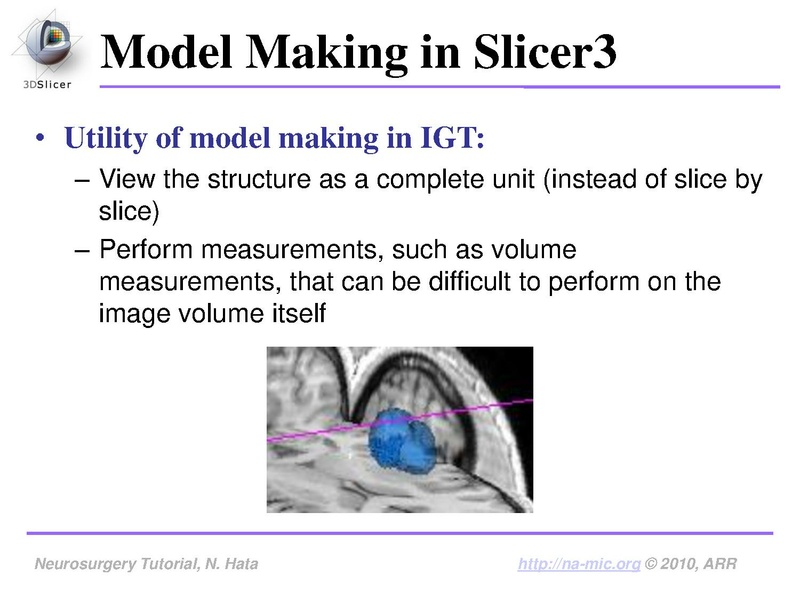 3DSlicer

Model Making in Slicer3

• Utility of model making in IGT:
– View the structure as a complete unit (instead of slice by slice)
– Perform measurements, such as volume measurements, that can be difficult to perform on the image volume itself

Neurosurgery Tutorial, N. Hata

http://na-mic.org © 2010, ARR